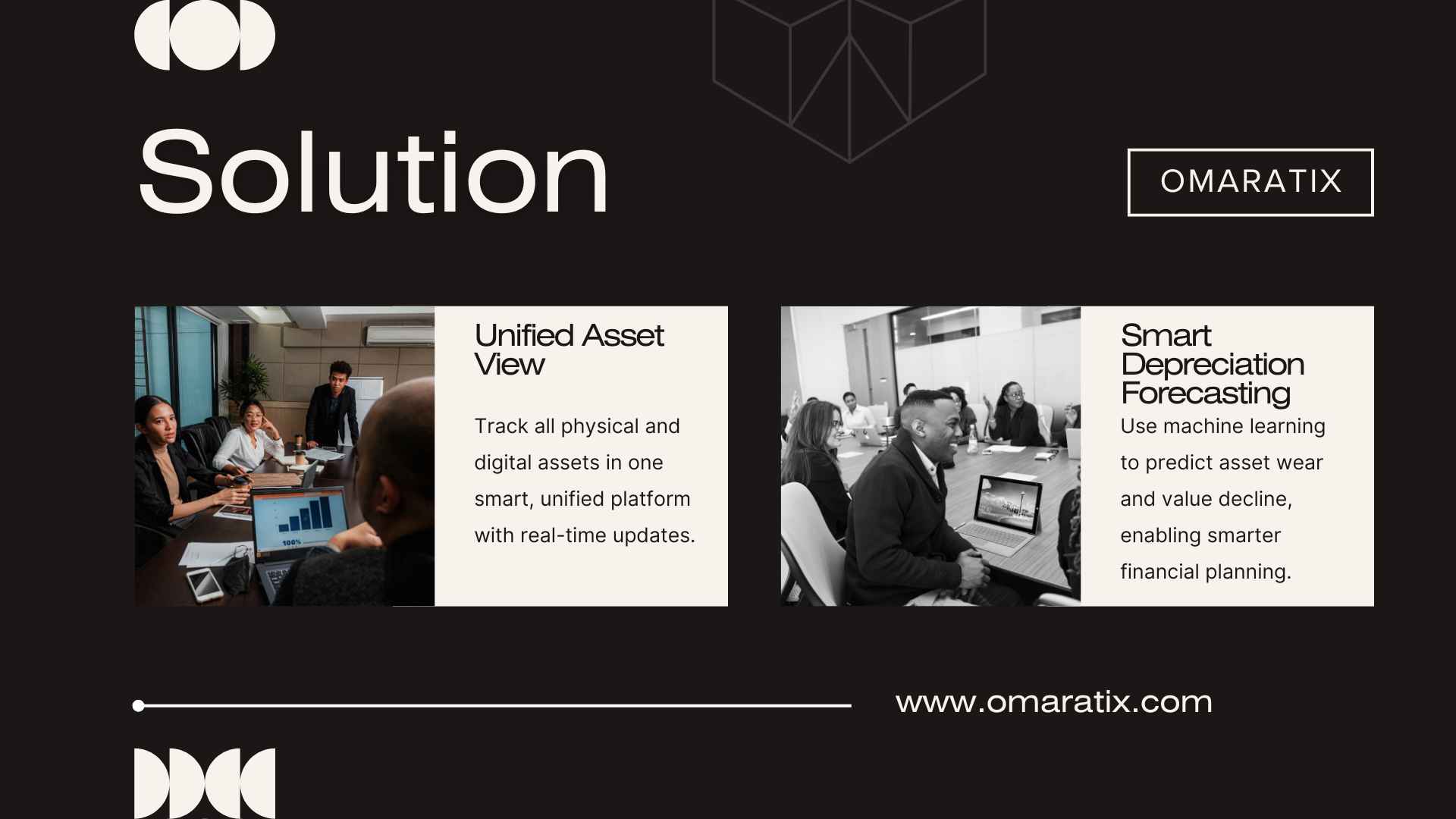 Solution

OMARATIX

Unified Asset View

Track all physical and digital assets in one smart, unified platform with real-time updates.

100%

Smart Depreciation Forecasting

Use machine learning to predict asset wear and value decline, enabling smarter financial planning.

www.omaratix.com